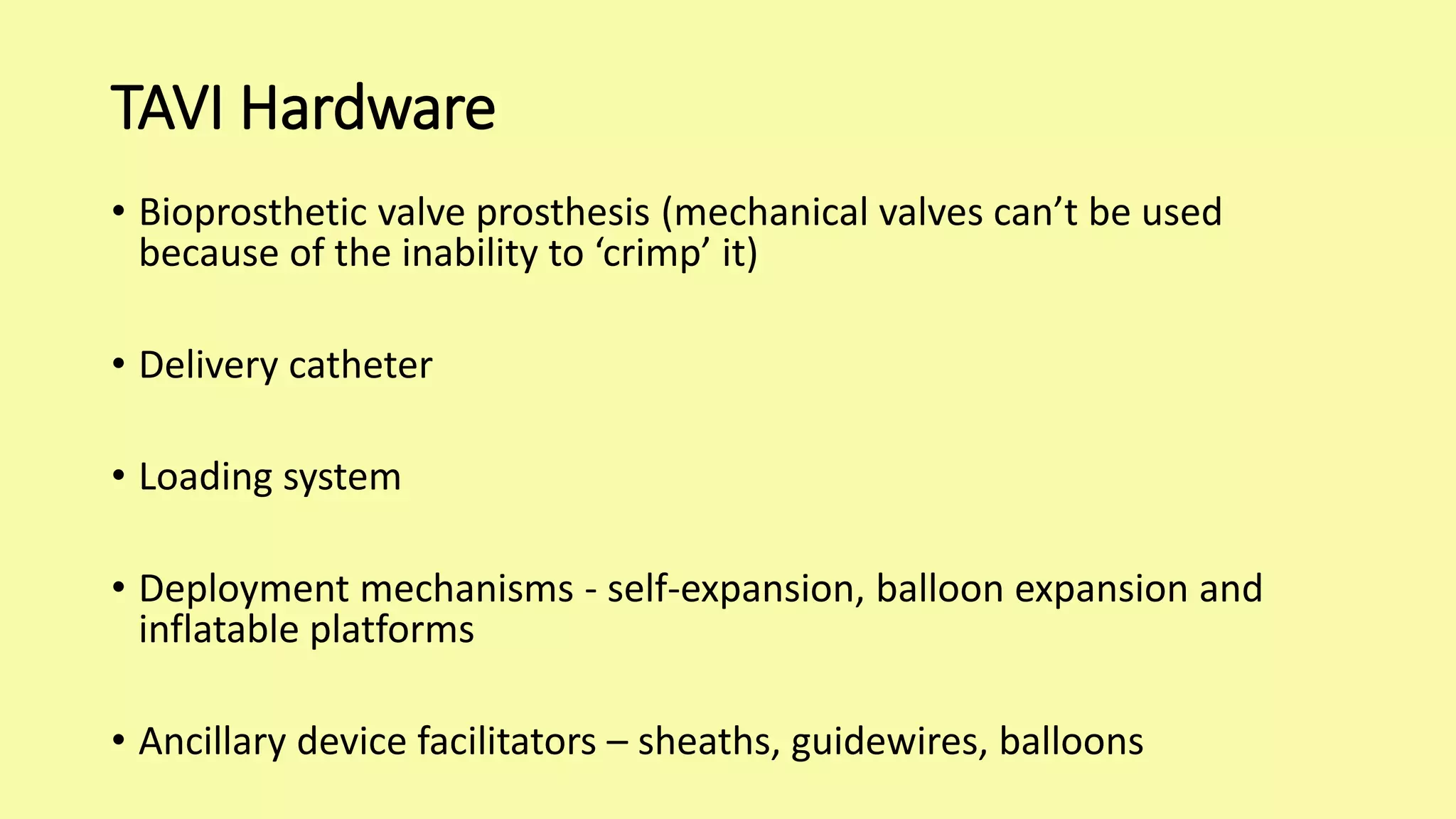 TAVI Hardware

• Bioprosthetic valve prosthesis (mechanical valves can’t be used because of the inability to ‘crimp’ it)

• Delivery catheter

• Loading system

• Deployment mechanisms - self-expansion, balloon expansion and inflatable platforms

• Ancillary device facilitators – sheaths, guidewires, balloons